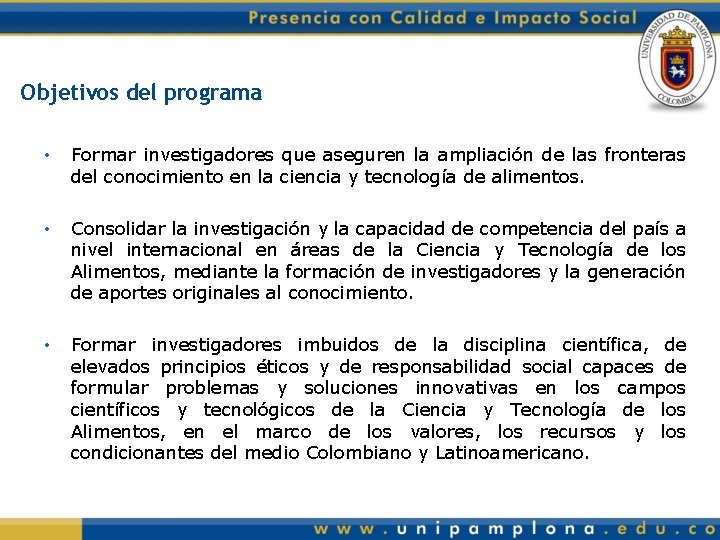 Presencia con Calidad e Impacto Social

UNIVERSIDAD DE PAMPLONA
COLOMBIA

Objetivos del programa

• Formar investigadores que aseguren la ampliación de las fronteras del conocimiento en la ciencia y tecnología de alimentos.

• Consolidar la investigación y la capacidad de competencia del país a nivel internacional en áreas de la Ciencia y Tecnología de los Alimentos, mediante la formación de investigadores y la generación de aportes originales al conocimiento.

• Formar investigadores imbuidos de la disciplina científica, de elevados principios éticos y de responsabilidad social capaces de formular problemas y soluciones innovativas en los campos científicos y tecnológicos de la Ciencia y Tecnología de los Alimentos, en el marco de los valores, los recursos y los condicionantes del medio Colombiano y Latinoamericano.

www.unipamplona.edu.co